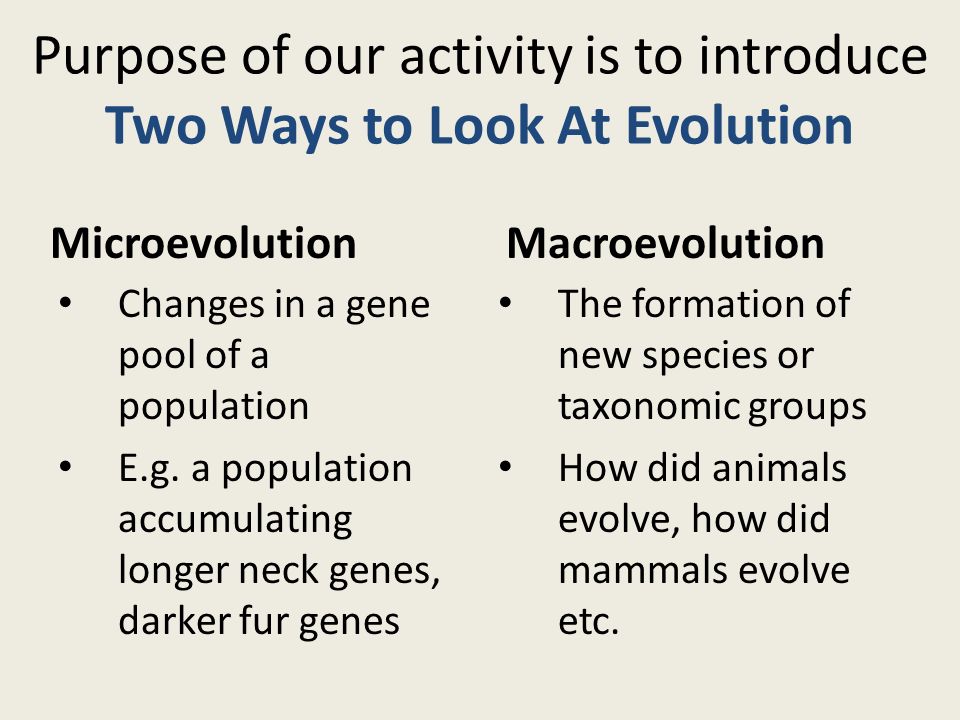 Purpose of our activity is to introduce
Two Ways to Look At Evolution

Microevolution
• Changes in a gene pool of a population
• E.g. a population accumulating longer neck genes, darker fur genes

Macroevolution
• The formation of new species or taxonomic groups
• How did animals evolve, how did mammals evolve etc.